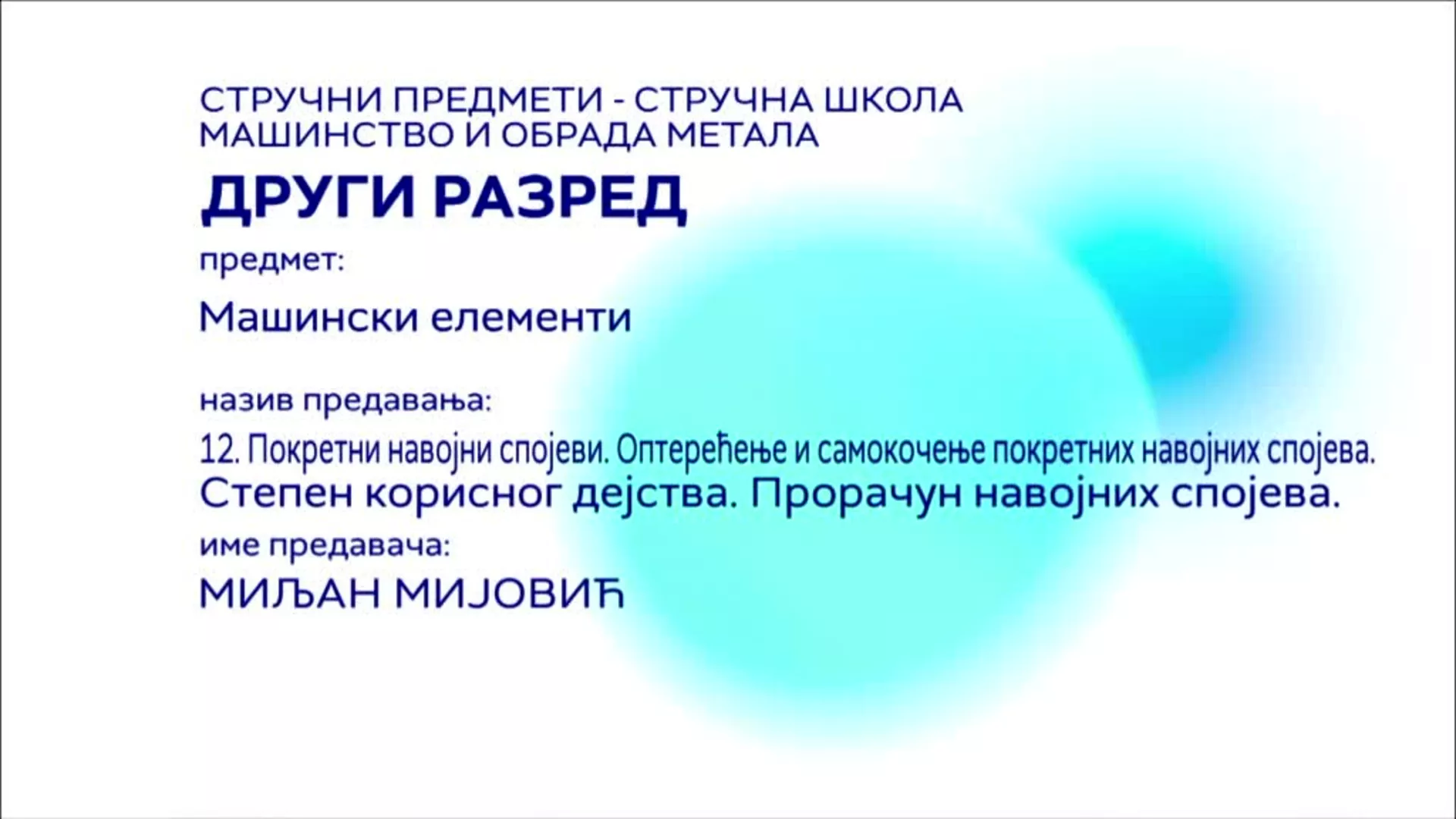 СТРУЧНИ ПРЕДМЕТИ - СТРУЧНА ШКОЛА
МАШИНСТВО И ОБРАДА МЕТАЛА

ДРУГИ РАЗРЕД

предмет:

Машински елементи

назив предавања:

12. Покретни навојни спојеви. Оптерећење и самокочење покретних навојних спојева. Степен корисног дејства. Прорачун навојних спојева.

име предавача:

МИЉАН МИЈОВИЋ